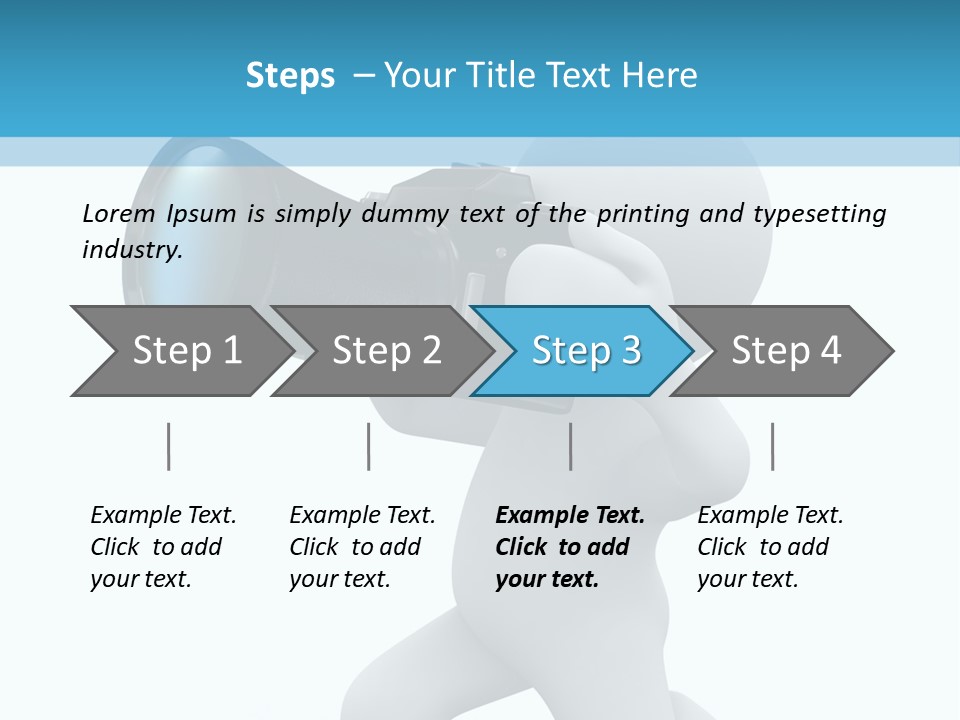 Steps – Your Title Text Here

Lorem Ipsum is simply dummy text of the printing and typesetting industry.

Step 1

Step 2

Step 3

Step 4

Example Text. Click to add your text.

Example Text. Click to add your text.

Example Text. Click to add your text.

Example Text. Click to add your text.